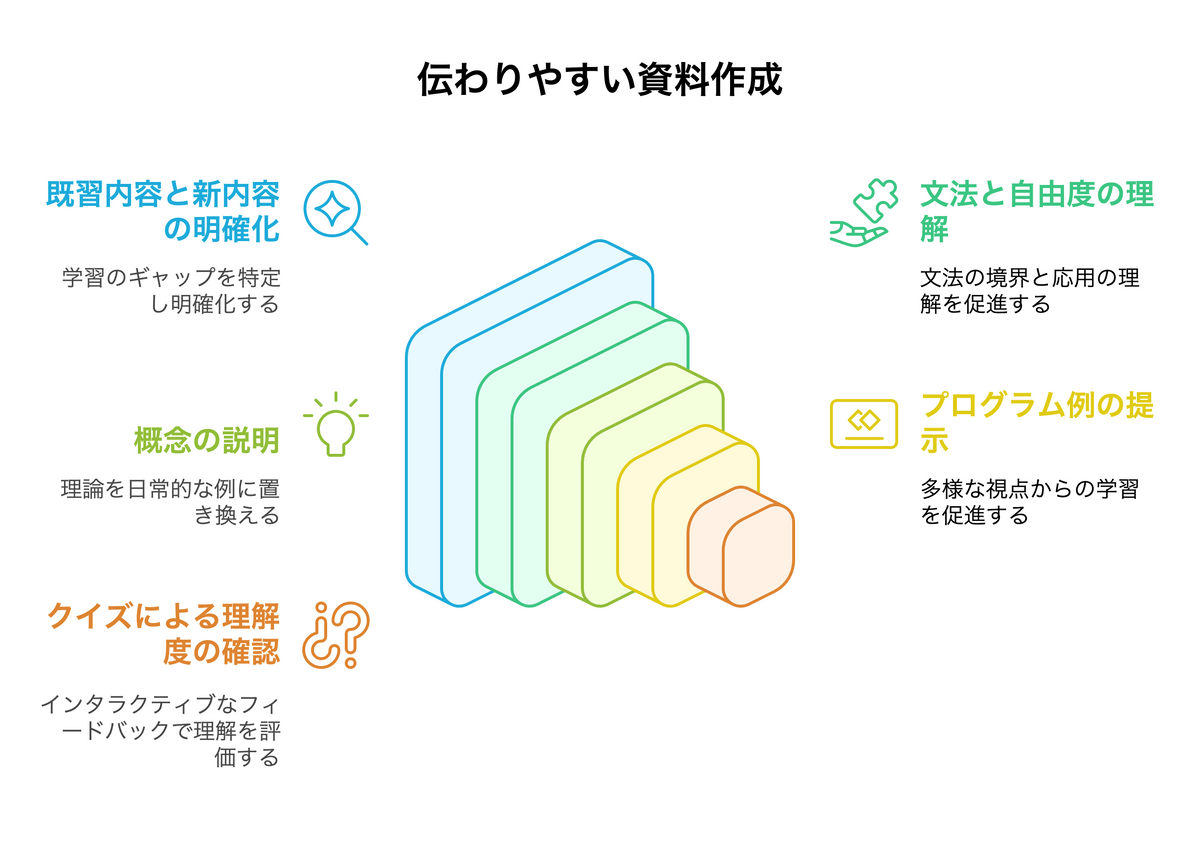 伝わりやすい資料作成

既習内容と新内容の明確化

学習のギャップを特定し明確化する

概念の説明

理論を日常的な例に置き換える

クイズによる理解度の確認

インタラクティブなフィードバックで理解を評価する

文法と自由度の理解

文法の境界と応用の理解を促進する

プログラム例の提示

多様な視点からの学習を促進する